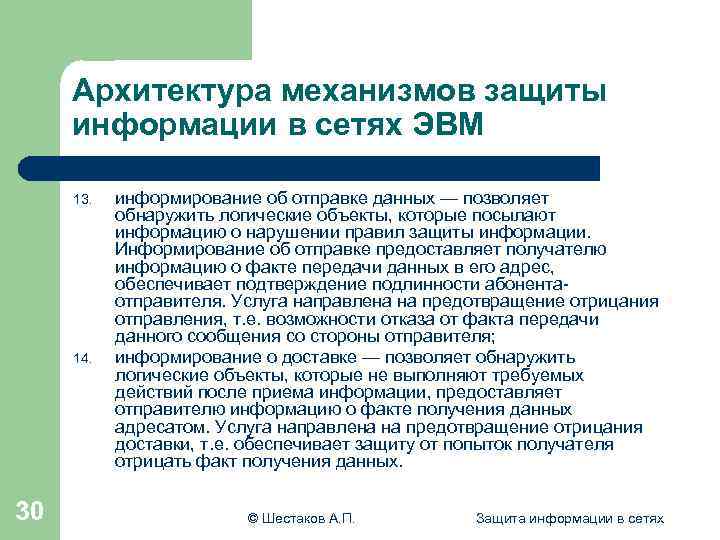 Архитектура механизмов защиты информации в сетях ЭВМ

13. информирование об отправке данных — позволяет обнаружить логические объекты, которые посылают информацию о нарушении правил защиты информации. Информирование об отправке предоставляет получателю информацию о факте передачи данных в его адрес, обеспечивает подтверждение подлинности абонента-отправителя. Услуга направлена на предотвращение отрицания отправления, т.е. возможности отказа от факта передачи данного сообщения со стороны отправителя;

14. информирование о доставке — позволяет обнаружить логические объекты, которые не выполняют требуемых действий после приема информации, предоставляет отправителю информацию о факте получения данных адресатом. Услуга направлена на предотвращение отрицания доставки, т.е. обеспечивает защиту от попыток получателя отрицать факт получения данных.

30

© Шестаков А.П.

Защита информации в сетях